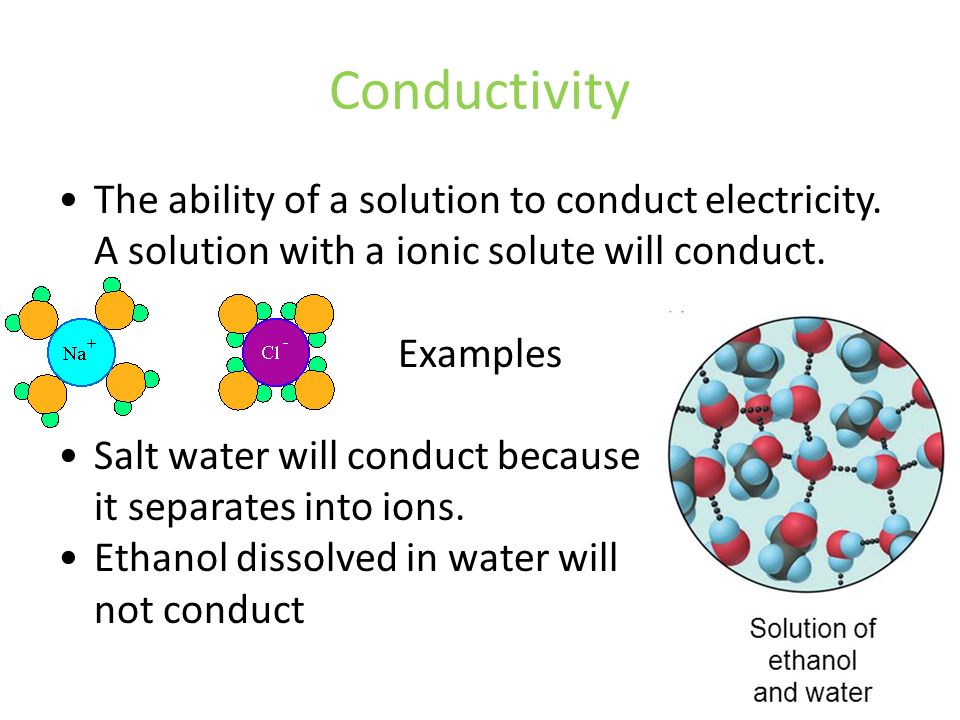 Conductivity

• The ability of a solution to conduct electricity. A solution with a ionic solute will conduct.

$Na^+$

$Cl^-$

Examples

• Salt water will conduct because it separates into ions.
• Ethanol dissolved in water will not conduct

Solution of ethanol and water